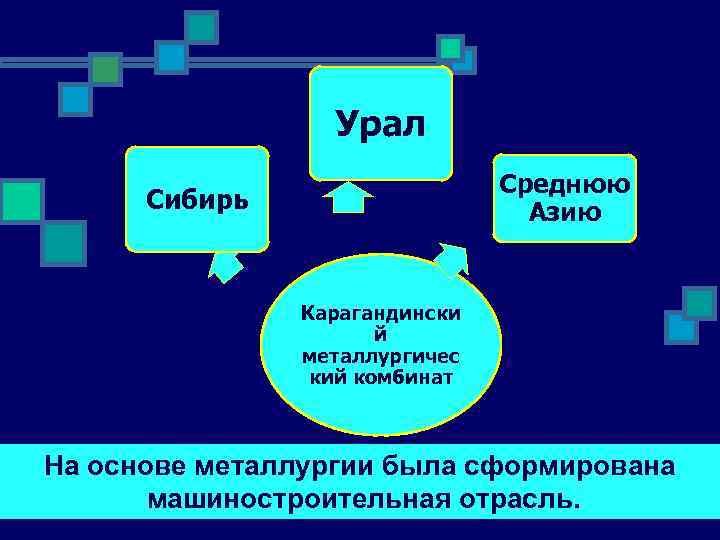 Урал

Сибирь

Среднюю Азию

Карагандински й металлургичес кий комбинат

На основе металлургии была сформирована машиностроительная отрасль.